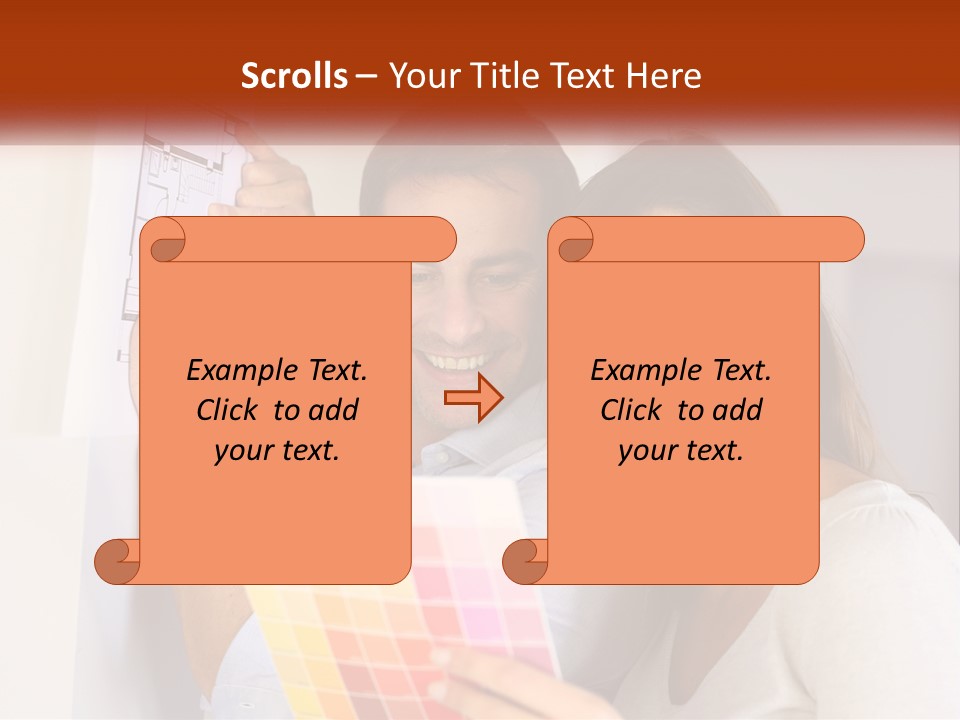 Scrolls – Your Title Text Here

Example Text. Click to add your text.

Example Text. Click to add your text.